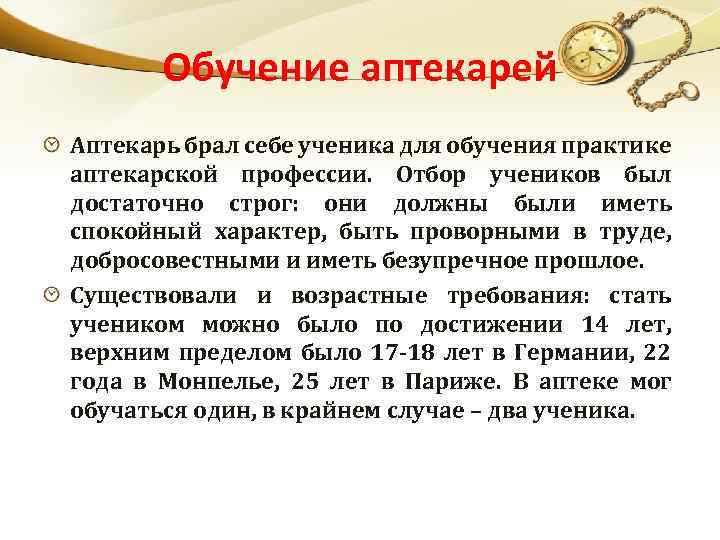 Обучение аптекарей

Аптекарь брал себе ученика для обучения практике аптекарской профессии. Отбор учеников был достаточно строг: они должны были иметь спокойный характер, быть проворными в труде, добросовестными и иметь безупречное прошлое.

Существовали и возрастные требования: стать учеником можно было по достижении 14 лет, верхним пределом было 17-18 лет в Германии, 22 года в Монпелье, 25 лет в Париже. В аптеке мог обучаться один, в крайнем случае – два ученика.